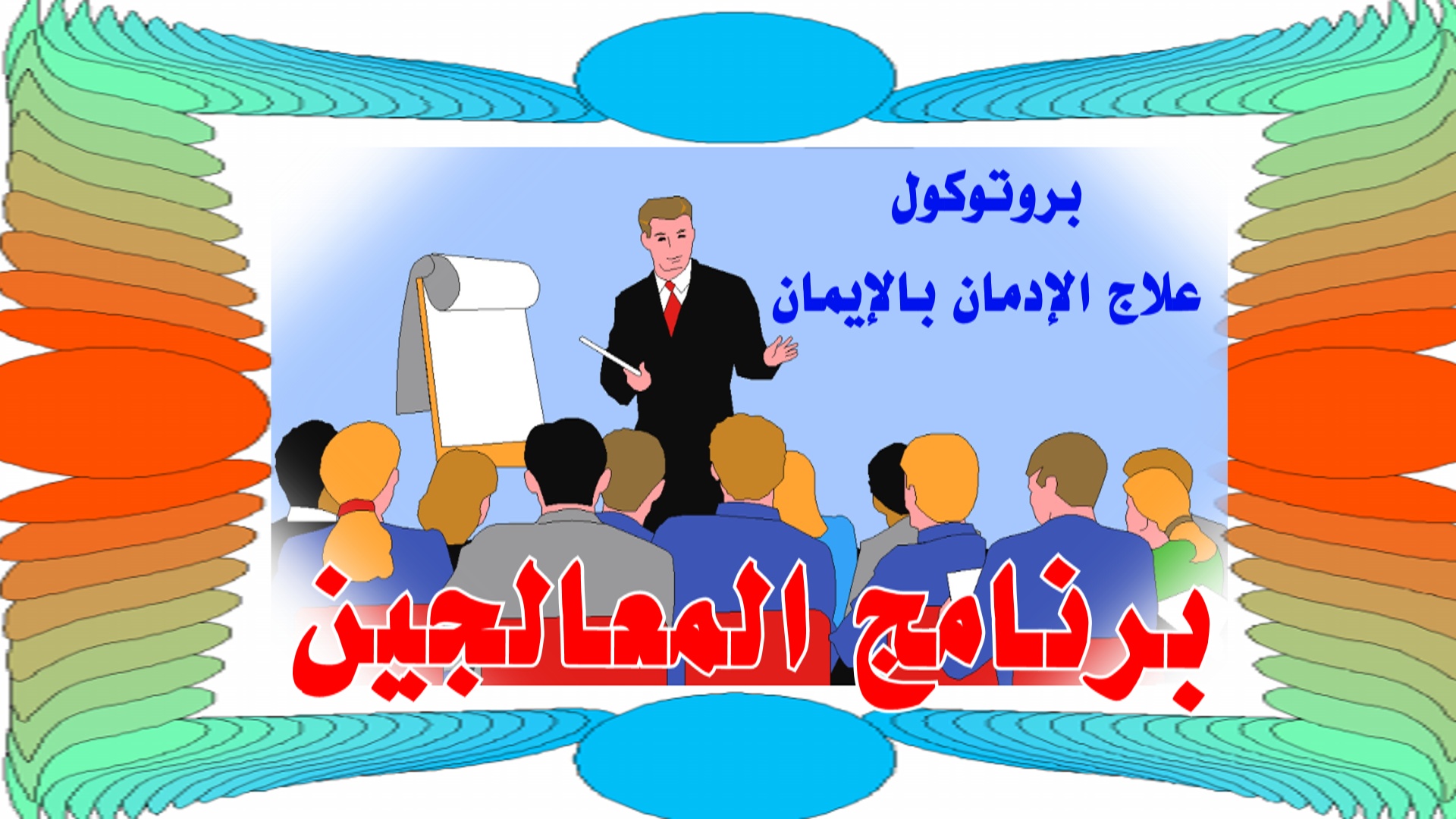 بروتوكول

علاج الإدمان بالإيمان

برنامج المعالجين